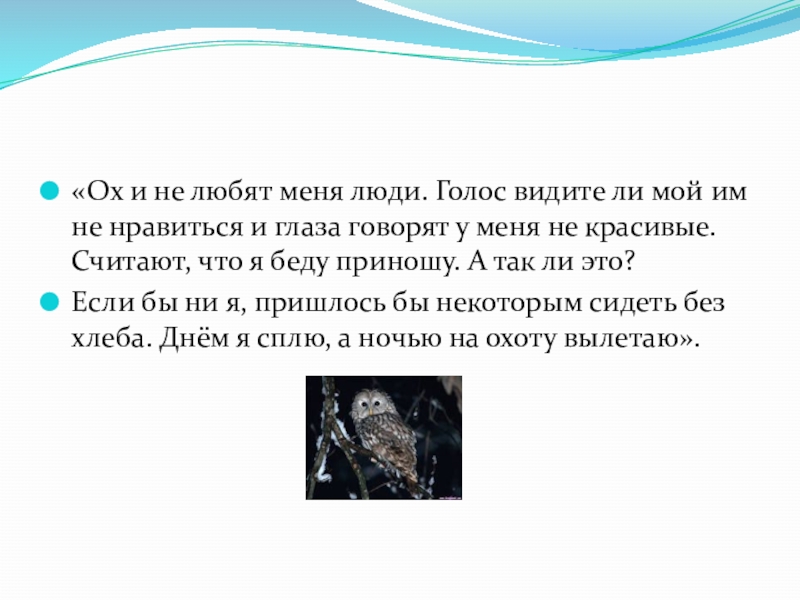 «Ох и не любят меня люди. Голос видите ли мой им не нравиться и глаза говорят у меня не красивые. Считают, что я беду приношу. А так ли это?

Если бы ни я, пришлось бы некоторым сидеть без хлеба. Днём я сплю, а ночью на охоту вылетаю».